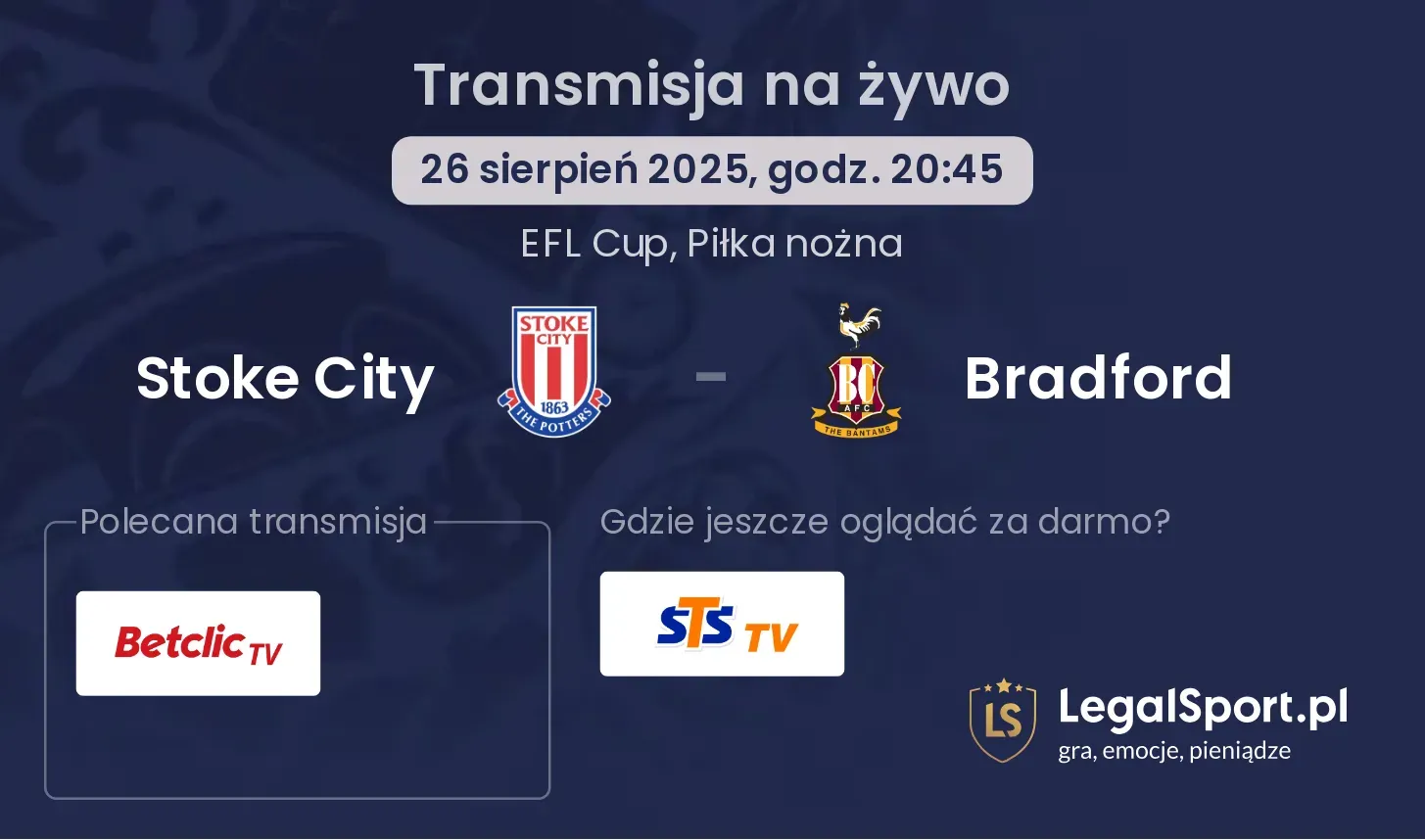 Transmisja na żywo

26 sierpień 2025, godz. 20:45

EFL Cup, Piłka nożna

Stoke City

STOKE CITY 1863 THE POTTERS

-

BC AFC THE BANTAMS

Bradford

Polecana transmisja

Betclic TV

Gdzie jeszcze oglądać za darmo?

STS TV

LS LegalSport.pl
gra, emocje, pieniądze